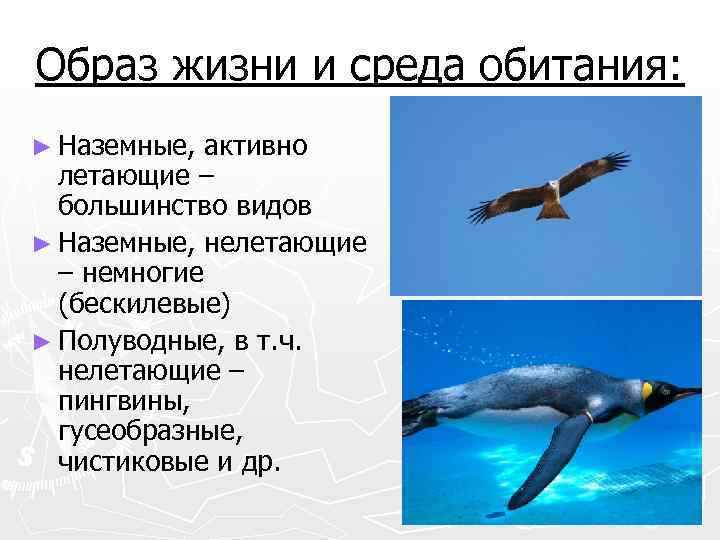 Образ жизни и среда обитания:

► Наземные, активно летающие – большинство видов

► Наземные, нелетающие – немногие (бескилевые)

► Полуводные, в т.ч. нелетающие – пингвины, гусеобразные, чистиковые и др.